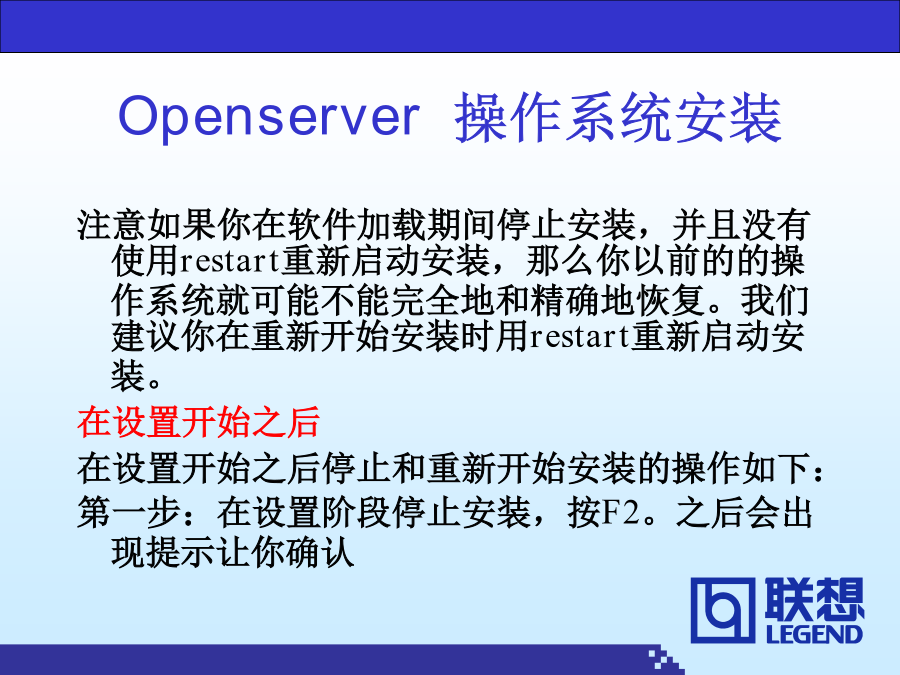 Openserver 操作系统安装

注意如果你在软件加载期间停止安装，并且没有使用restart重新启动安装，那么你以前的的操作系统就可能不能完全地和精确地恢复。我们建议你在重新开始安装时用restart重新启动安装。

在设置开始之后

在设置开始之后停止和重新开始安装的操作如下：

第一步：在设置阶段停止安装，按F2。之后会出现提示让你确认

联想
LEGEND